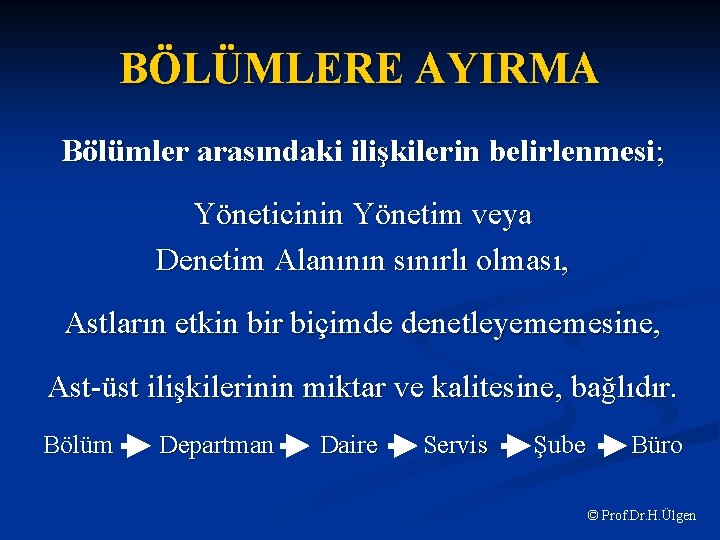 BÖLÜMLERE AYIRMA

Bölümler arasındaki ilişkilerin belirlenmesi;

Yöneticinin Yönetim veya Denetim Alanının sınırlı olması,

Astların etkin bir biçimde denetleyememesine,

Ast-üst ilişkilerinin miktar ve kalitesine, bağlıdır.

Bölüm Departman Daire Servis Şube Büro

© Prof.Dr.H.Ülgen